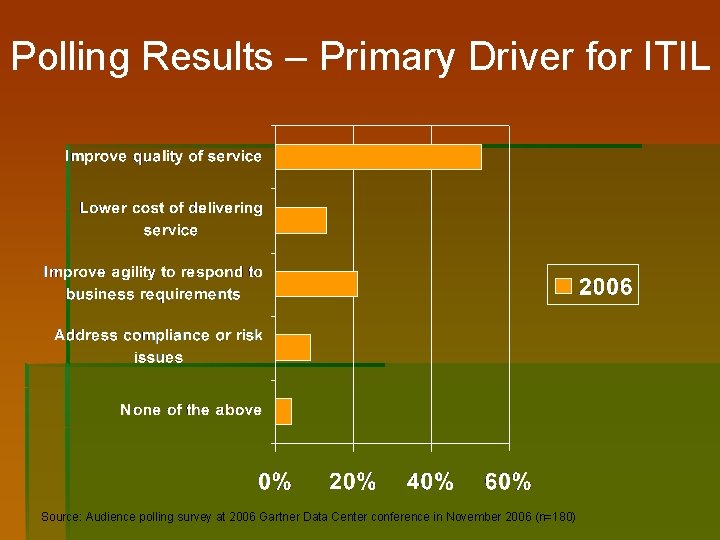 Polling Results – Primary Driver for ITIL

Improve quality of service

Lower cost of delivering service

Improve agility to respond to business requirements

Address compliance or risk issues

None of the above

0%
20%
40%
60%

2006

Source: Audience polling survey at 2006 Gartner Data Center conference in November 2006 (n=180)